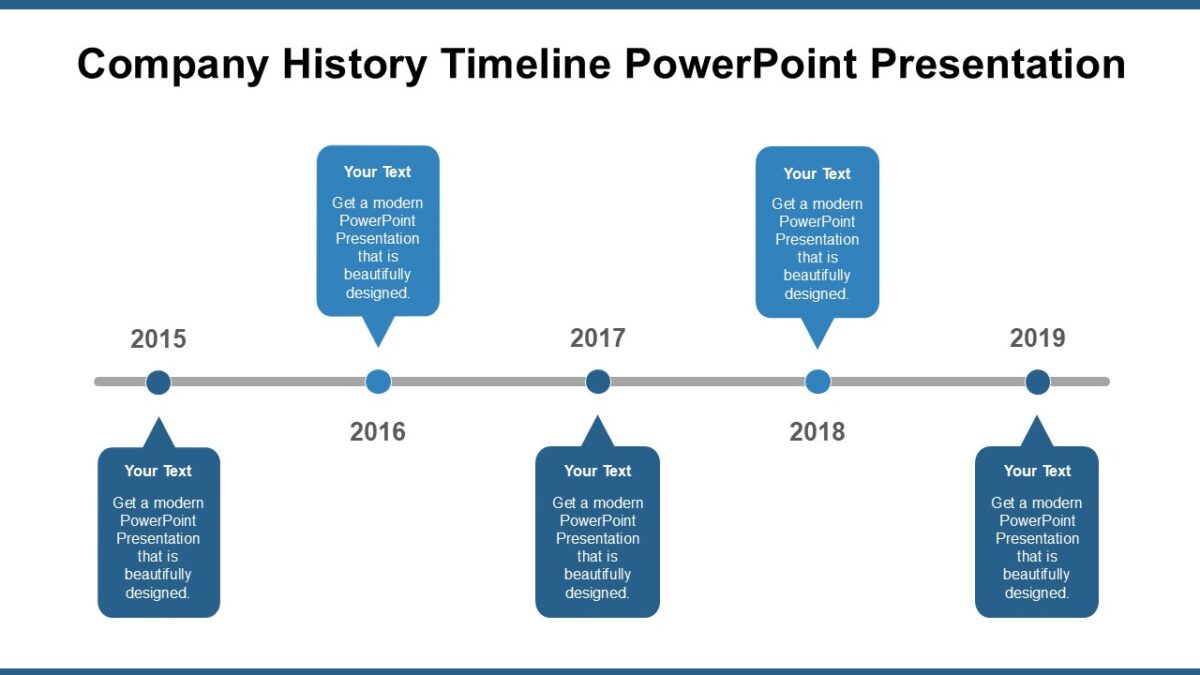 Company History Timeline PowerPoint Presentation

2015

Your Text

Get a modern PowerPoint Presentation that is beautifully designed.

Your Text

Get a modern PowerPoint Presentation that is beautifully designed.

2016

2017

Your Text

Get a modern PowerPoint Presentation that is beautifully designed.

Your Text

Get a modern PowerPoint Presentation that is beautifully designed.

2018

2019

Your Text

Get a modern PowerPoint Presentation that is beautifully designed.